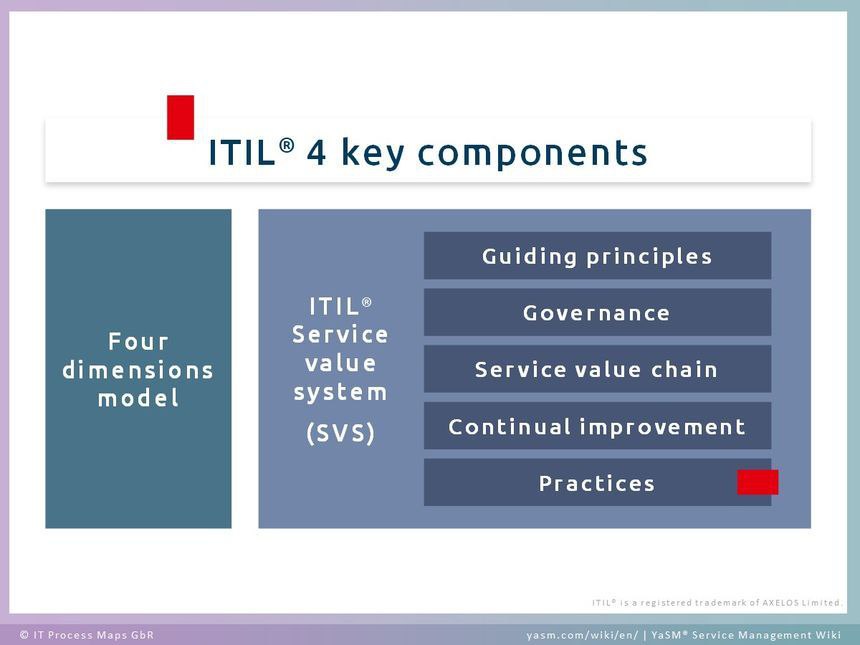 ITIL® 4 key components

Four dimensions model

ITIL® Service value system (SVS)

Guiding principles

Governance

Service value chain

Continual improvement

Practices

ITIL® is a registered trademark of AXELOS Limited.

© IT Process Maps GbR

yasm.com/wiki/en/ | YaSM® Service Management Wiki